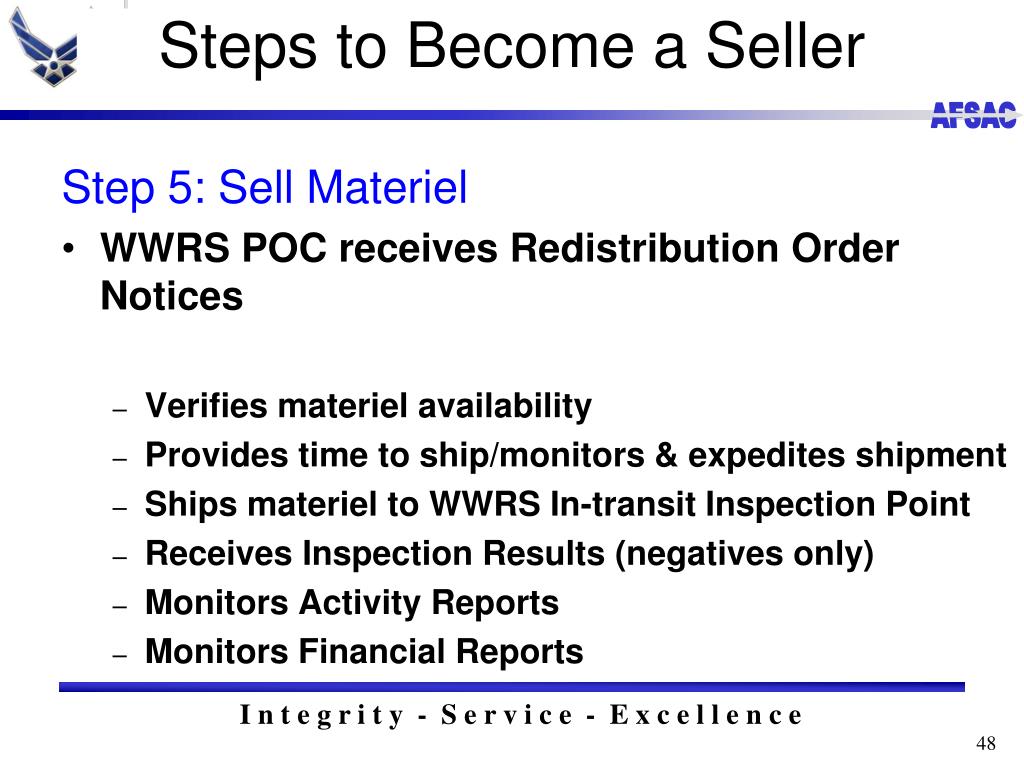 Steps to Become a Seller

AFSAC

Step 5: Sell Materiel

• WWRS POC receives Redistribution Order Notices

– Verifies materiel availability
– Provides time to ship/monitors & expedites shipment
– Ships materiel to WWRS In-transit Inspection Point
– Receives Inspection Results (negatives only)
– Monitors Activity Reports
– Monitors Financial Reports

Integrity - Service - Excellence

48